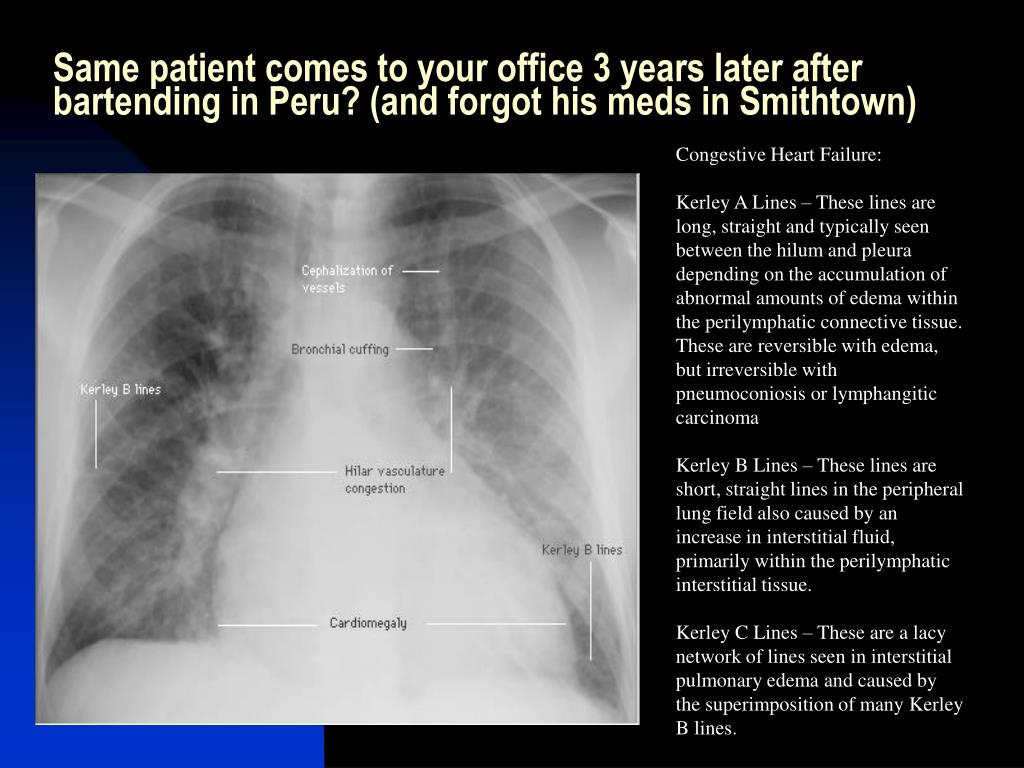 Same patient comes to your office 3 years later after bartending in Peru? (and forgot his meds in Smithtown)

Cephalization of vessels

Bronchial cuffing

Kerley B lines

Hilar vasculature congestion

Kerley B lines

Cardiomegaly

Congestive Heart Failure:

Kerley A Lines – These lines are long, straight and typically seen between the hilum and pleura depending on the accumulation of abnormal amounts of edema within the perilymphatic connective tissue. These are reversible with edema, but irreversible with pneumoconiosis or lymphangitic carcinoma

Kerley B Lines – These lines are short, straight lines in the peripheral lung field also caused by an increase in interstitial fluid, primarily within the perilymphatic interstitial tissue.

Kerley C Lines – These are a lacy network of lines seen in interstitial pulmonary edema and caused by the superimposition of many Kerley B lines.